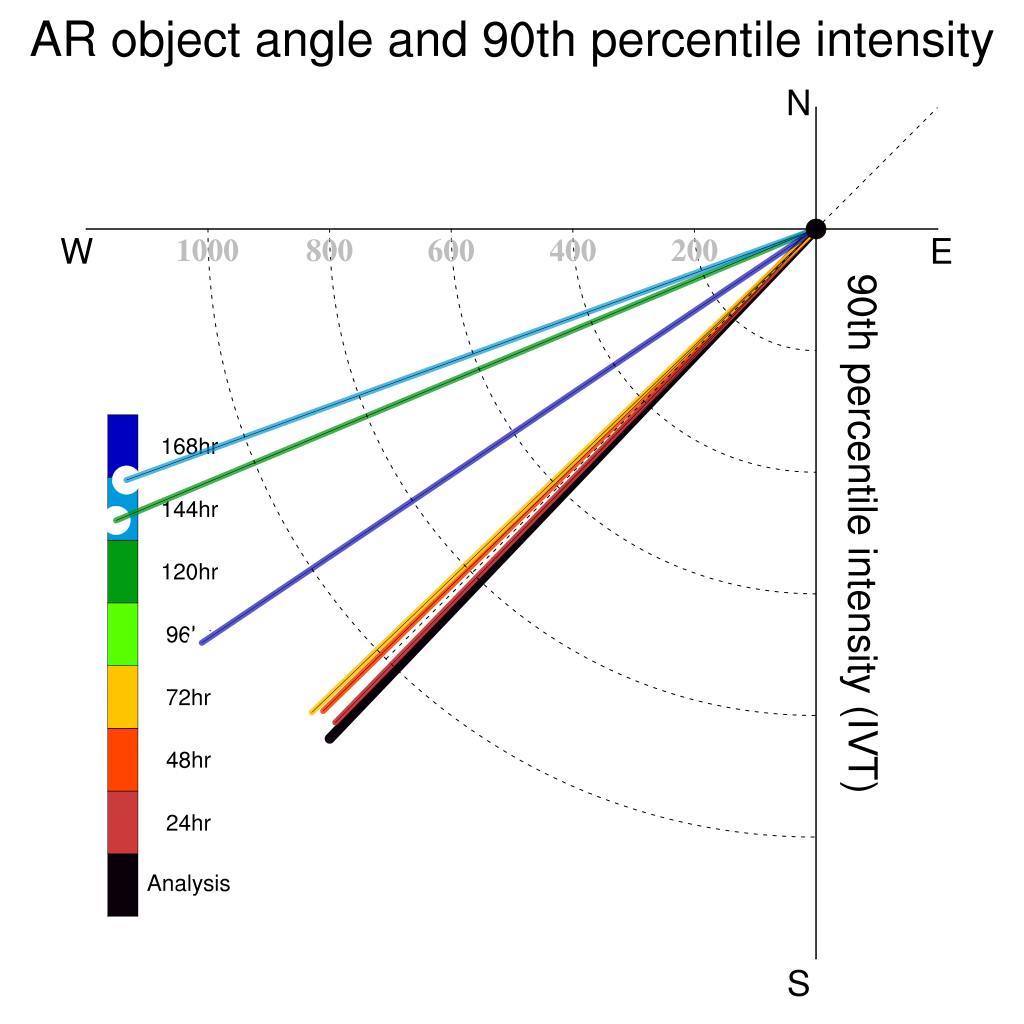 AR object angle and 90th percentile intensity

N

W

E

S

1000

800

600

400

200

90th percentile intensity (IVT)

168hr

144hr

120hr

96'

72hr

48hr

24hr

Analysis